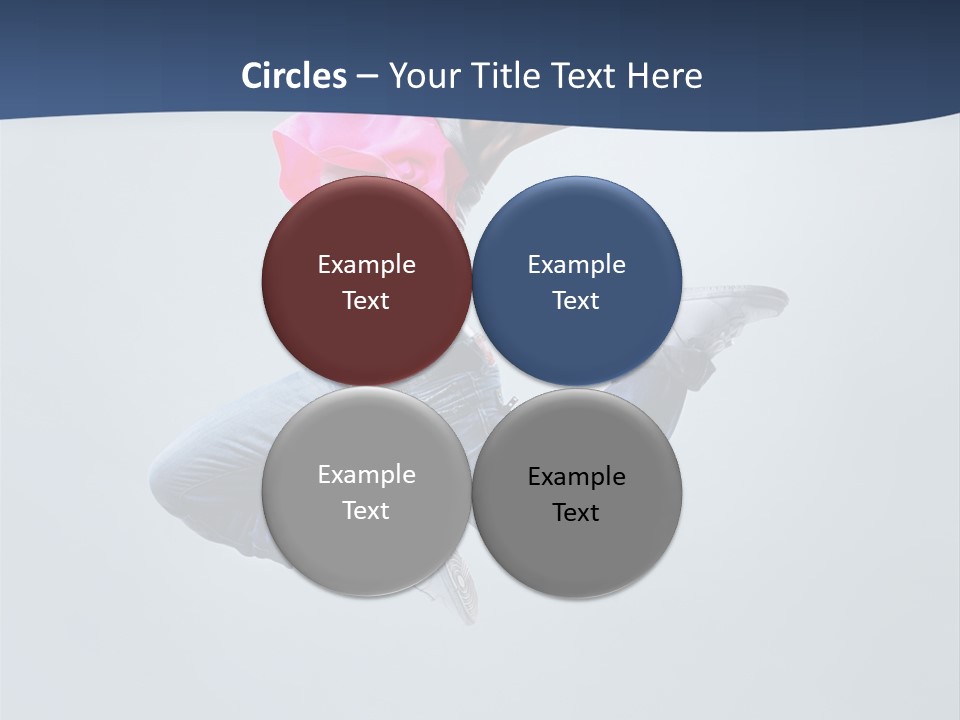 Circles – Your Title Text Here

Example Text

Example Text

Example Text

Example Text